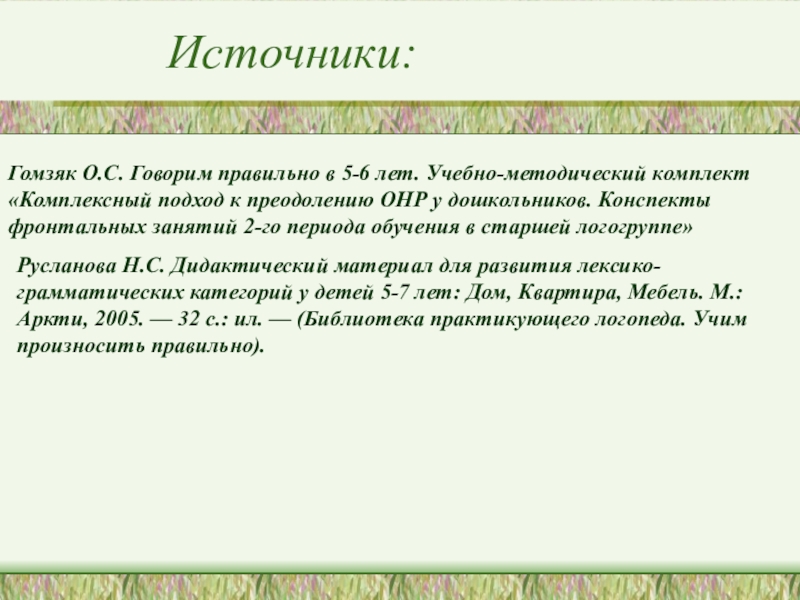 Источники:

Гомзяк О.С. Говорим правильно в 5-6 лет. Учебно-методический комплект «Комплексный подход к преодолению ОНР у дошкольников. Конспекты фронтальных занятий 2-го периода обучения в старшей логогруппе»

Русланова Н.С. Дидактический материал для развития лексико-грамматических категорий у детей 5-7 лет: Дом, Квартира, Мебель. М.: Аркти, 2005. — 32 с.: ил. — (Библиотека практикующего логопеда. Учим произносить правильно).